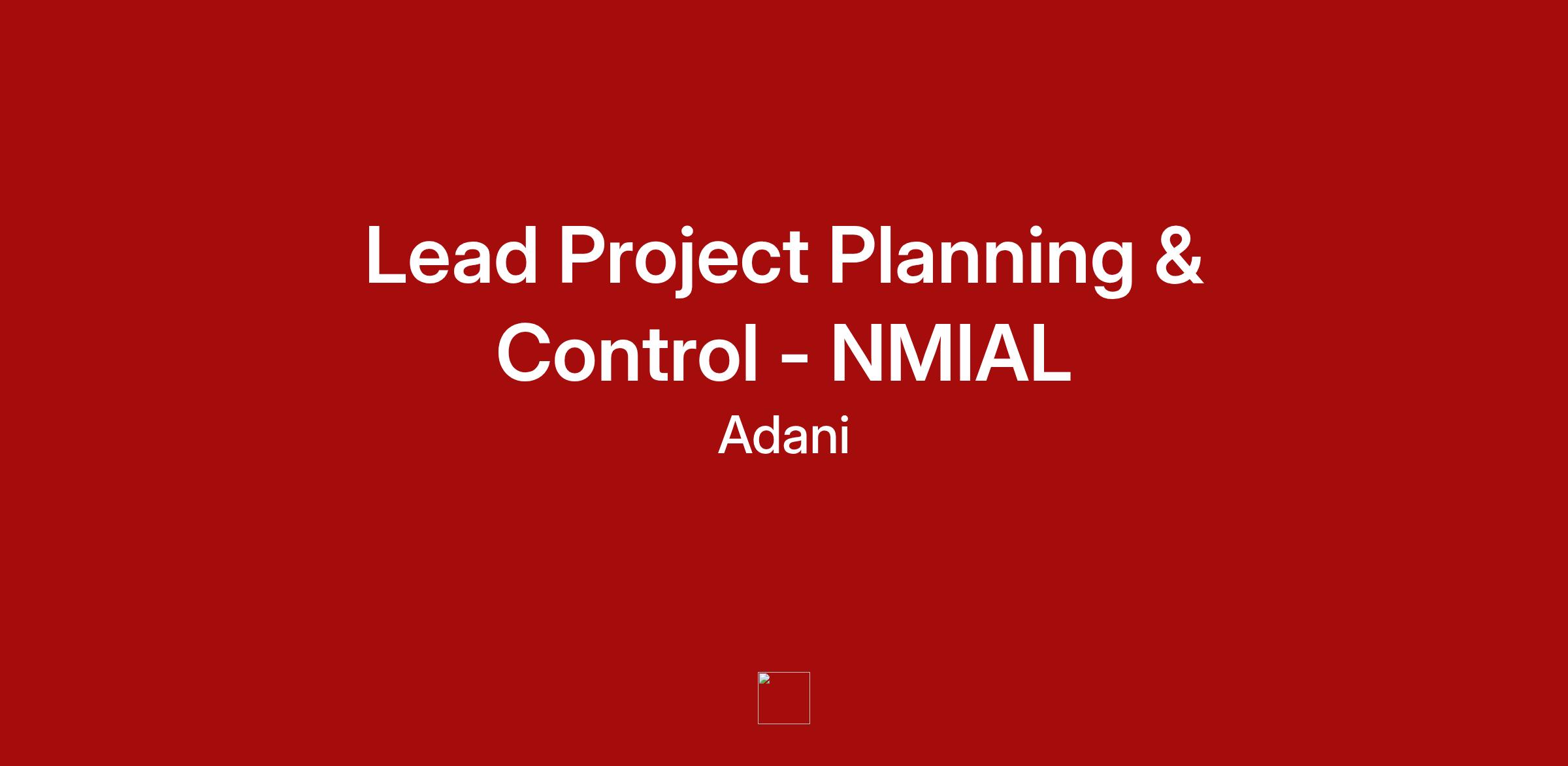 Lead Project Planning & Control - NMIAL

Adani